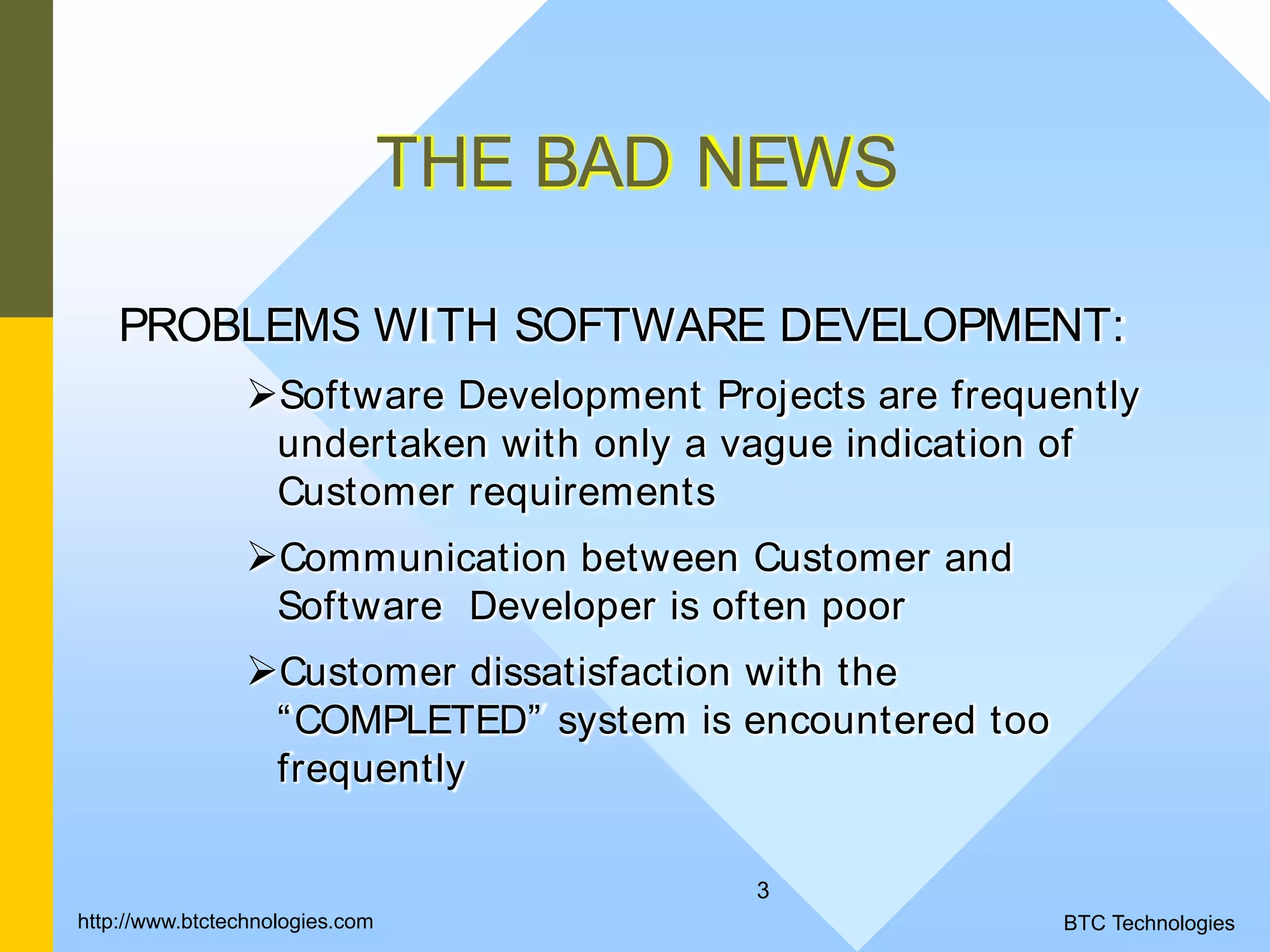 THE BAD NEWS

PROBLEMS WITH SOFTWARE DEVELOPMENT:

➢Software Development Projects are frequently undertaken with only a vague indication of Customer requirements

➢Communication between Customer and Software Developer is often poor

➢Customer dissatisfaction with the “COMPLETED” system is encountered too frequently

3

http://www.btctechnologies.com

BTC Technologies